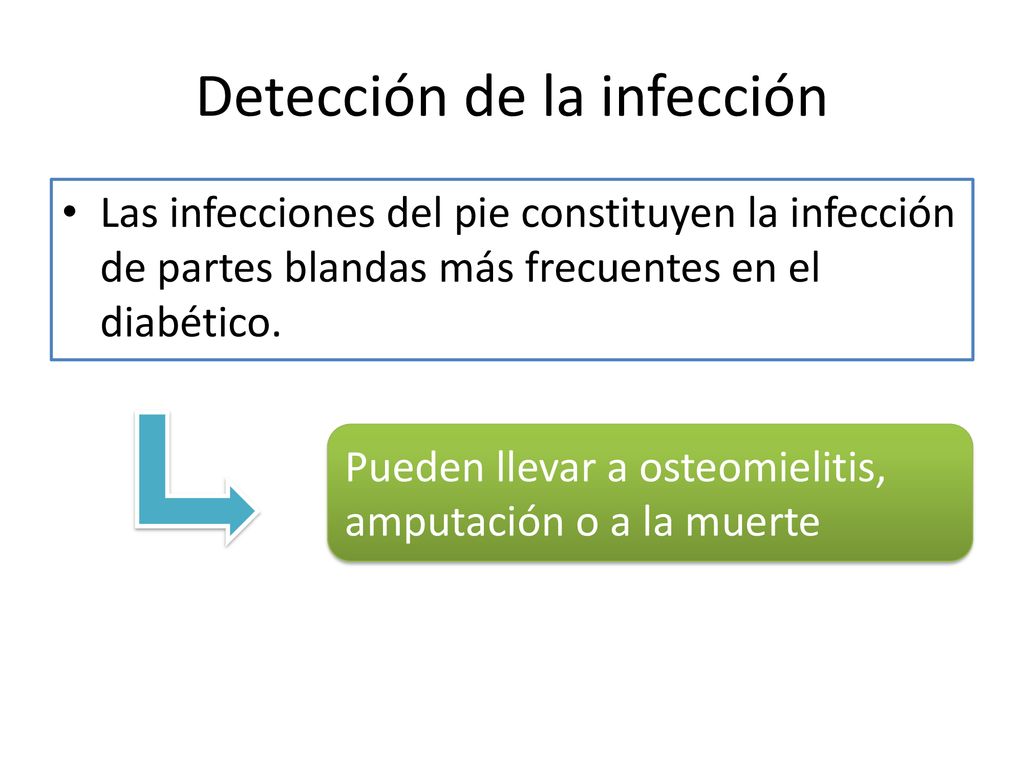 Detección de la infección

• Las infecciones del pie constituyen la infección de partes blandas más frecuentes en el diabético.

Pueden llevar a osteomielitis, amputación o a la muerte